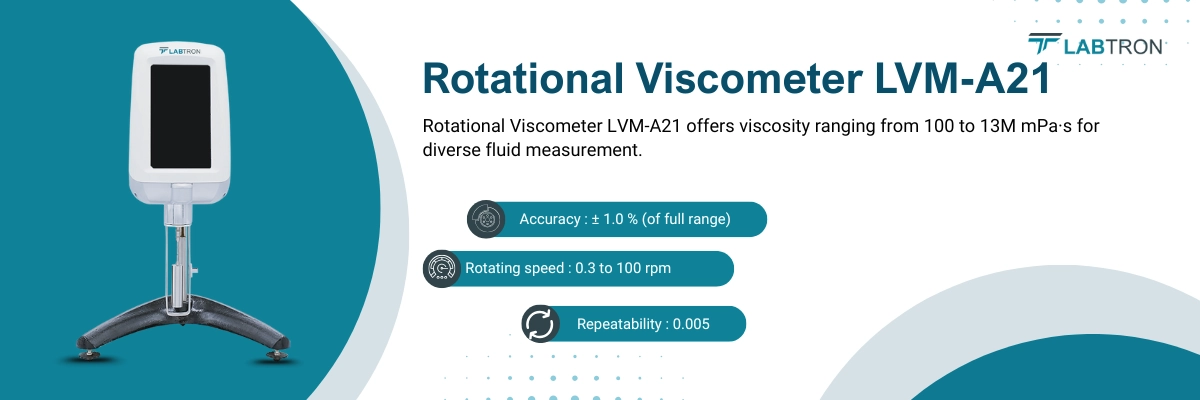 LABTRON

LABTRON

Rotational Viscometer LVM-A21

Rotational Viscometer LVM-A21 offers viscosity ranging from 100 to 13M mPa·s for diverse fluid measurement.

Accuracy : ± 1.0 % (of full range)

Rotating speed : 0.3 to 100 rpm

Repeatability : 0.005